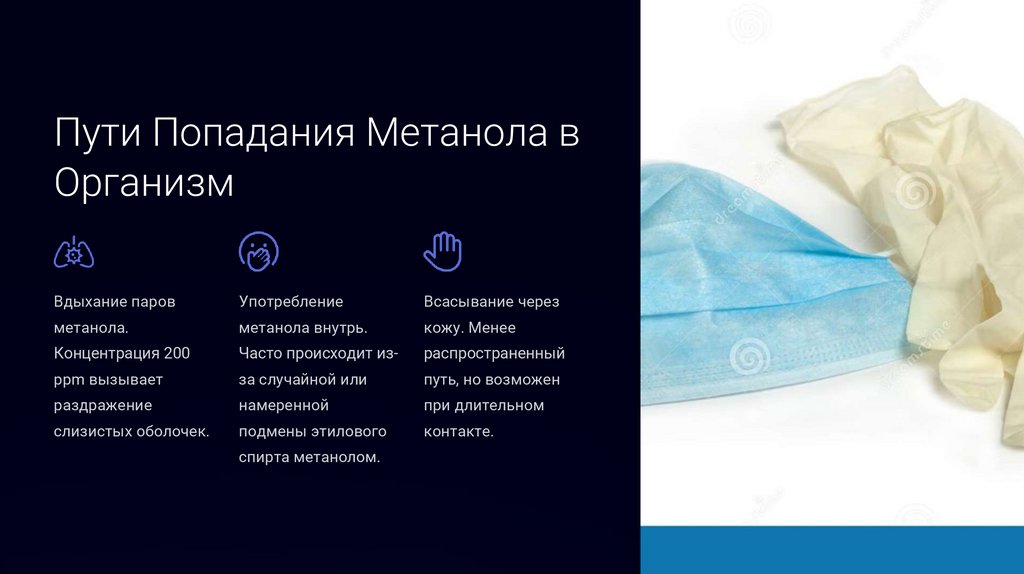 Пути Попадания Метанола в Организм

Вдыхание паров метанола. Концентрация 200 ppm вызывает раздражение слизистых оболочек.

Употребление метанола внутрь. Часто происходит из-за случайной или намеренной подмены этилового спирта метанолом.

Всасывание через кожу. Менее распространенный путь, но возможен при длительном контакте.